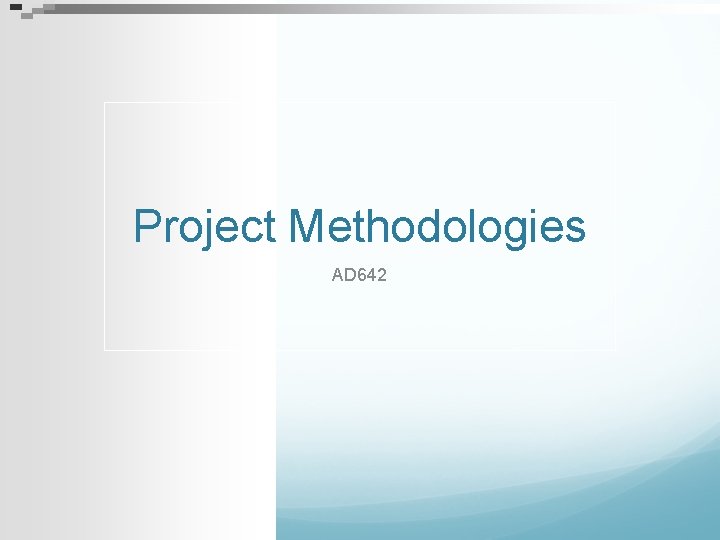 Project Methodologies

AD642